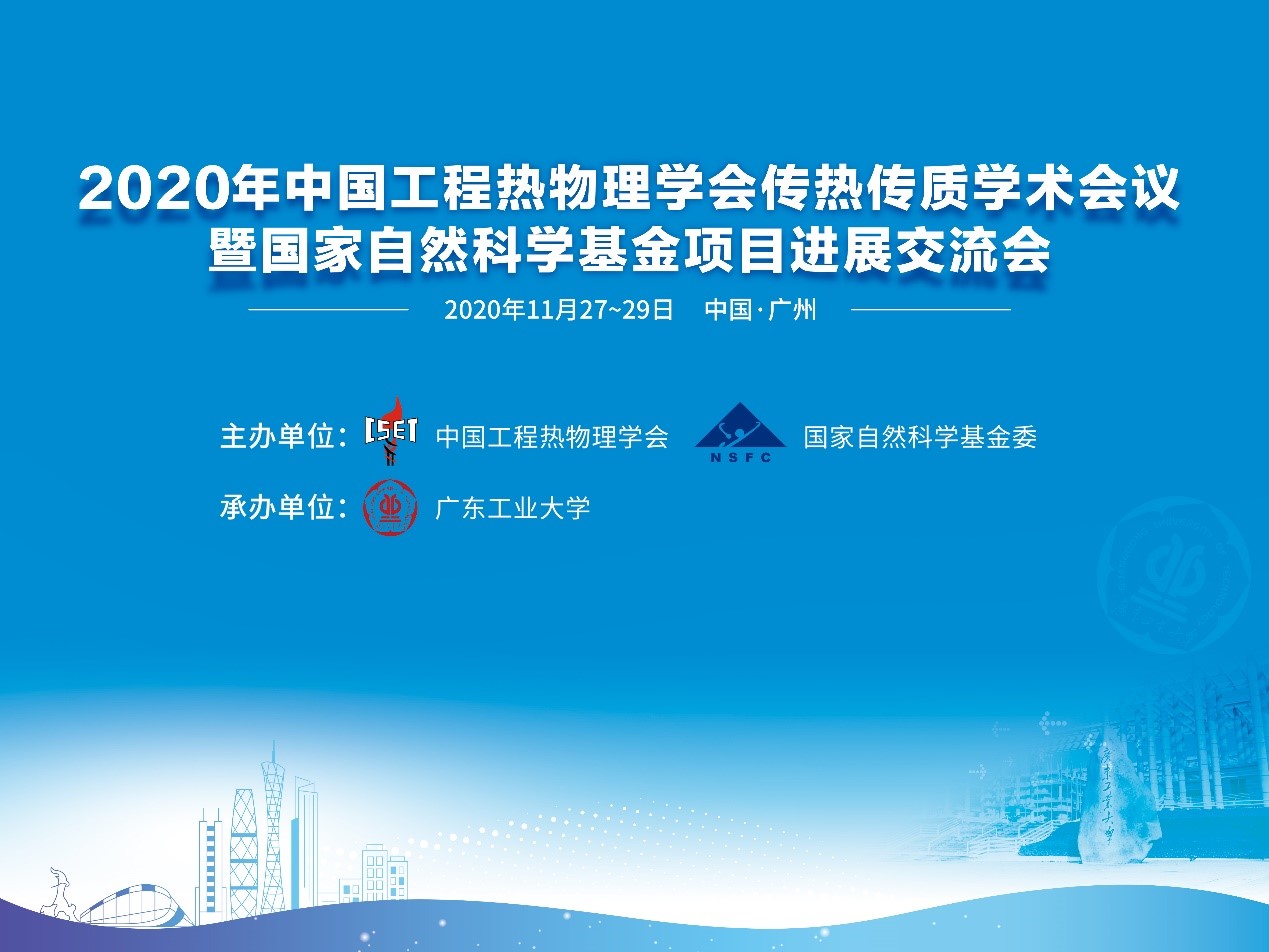 2020年中国工程热物理学会传热传质学术会议
暨国家自然科学基金项目进展交流会

2020年11月27~29日 中国·广州

主办单位： CSET 中国工程热物理学会 NSFC 国家自然科学基金委

承办单位： 广东工业大学

广东工业大学